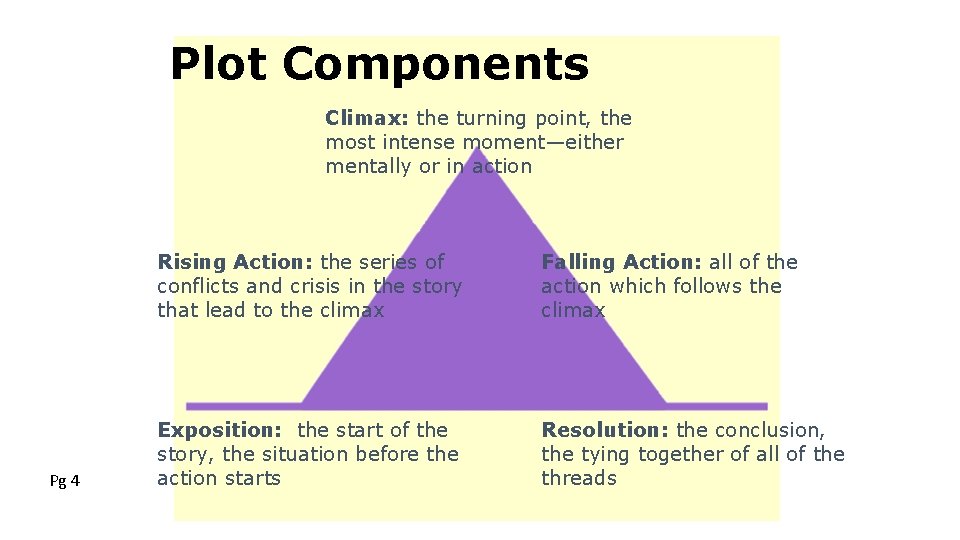 Plot Components

Climax: the turning point, the most intense moment—either mentally or in action

Rising Action: the series of conflicts and crisis in the story that lead to the climax

Falling Action: all of the action which follows the climax

Exposition: the start of the story, the situation before the action starts

Resolution: the conclusion, the tying together of all of the threads

Pg 4